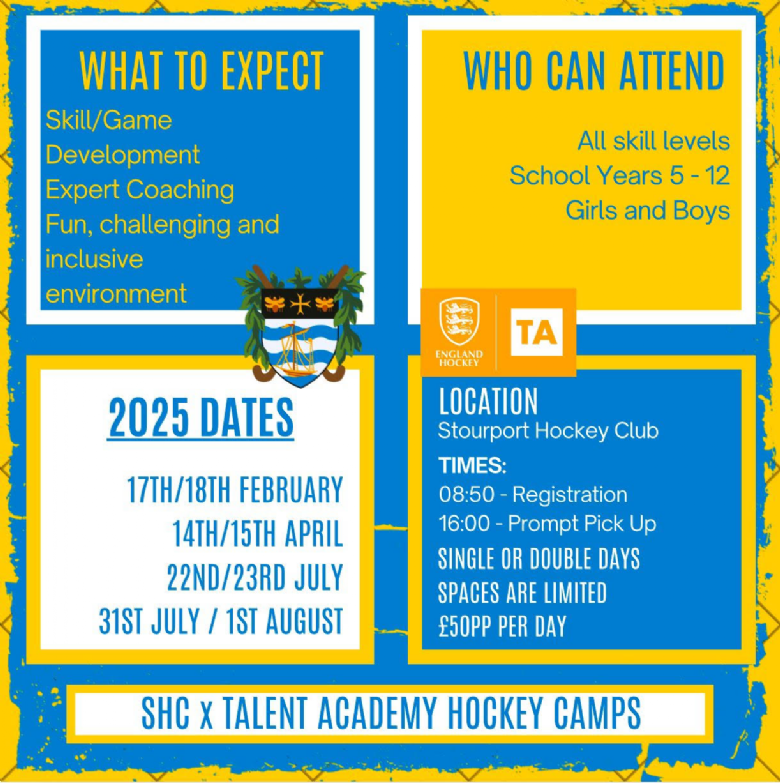 WHAT TO EXPECT

Skill/Game Development
Expert Coaching
Fun, challenging and inclusive environment

WHO CAN ATTEND

All skill levels
School Years 5 - 12
Girls and Boys

ENGLAND HOCKEY

TA

2025 DATES

17TH/18TH FEBRUARY
14TH/15TH APRIL
22ND/23RD JULY
31ST JULY / 1ST AUGUST

LOCATION
Stourport Hockey Club

TIMES:
08:50 - Registration
16:00 - Prompt Pick Up

SINGLE OR DOUBLE DAYS
SPACES ARE LIMITED
£50PP PER DAY

SHC x TALENT ACADEMY HOCKEY CAMPS